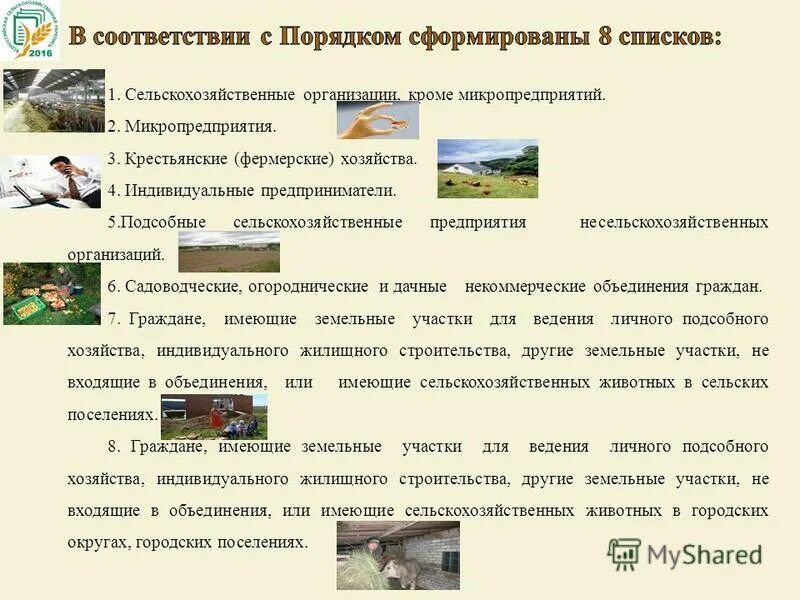 2016

В соответствии с Порядком сформированы 8 списков:

1. Сельскохозяйственные организации, кроме микропредприятий.

2. Микропредприятия.

3. Крестьянские (фермерские) хозяйства.

4. Индивидуальные предприниматели.

5.Подсобные сельскохозяйственные предприятия несельскохозяйственных организаций.

6. Садоводческие, огороднические и дачные некоммерческие объединения граждан.

7. Граждане, имеющие земельные участки для ведения личного подсобного хозяйства, индивидуального жилищного строительства, другие земельные участки, не входящие в объединения, или имеющие сельскохозяйственных животных в сельских поселениях.

8. Граждане, имеющие земельные участки для ведения личного подсобного хозяйства, индивидуального жилищного строительства, другие земельные участки, не входящие в объединения, или имеющие сельскохозяйственных животных в городских округах, городских поселениях.

MyShared